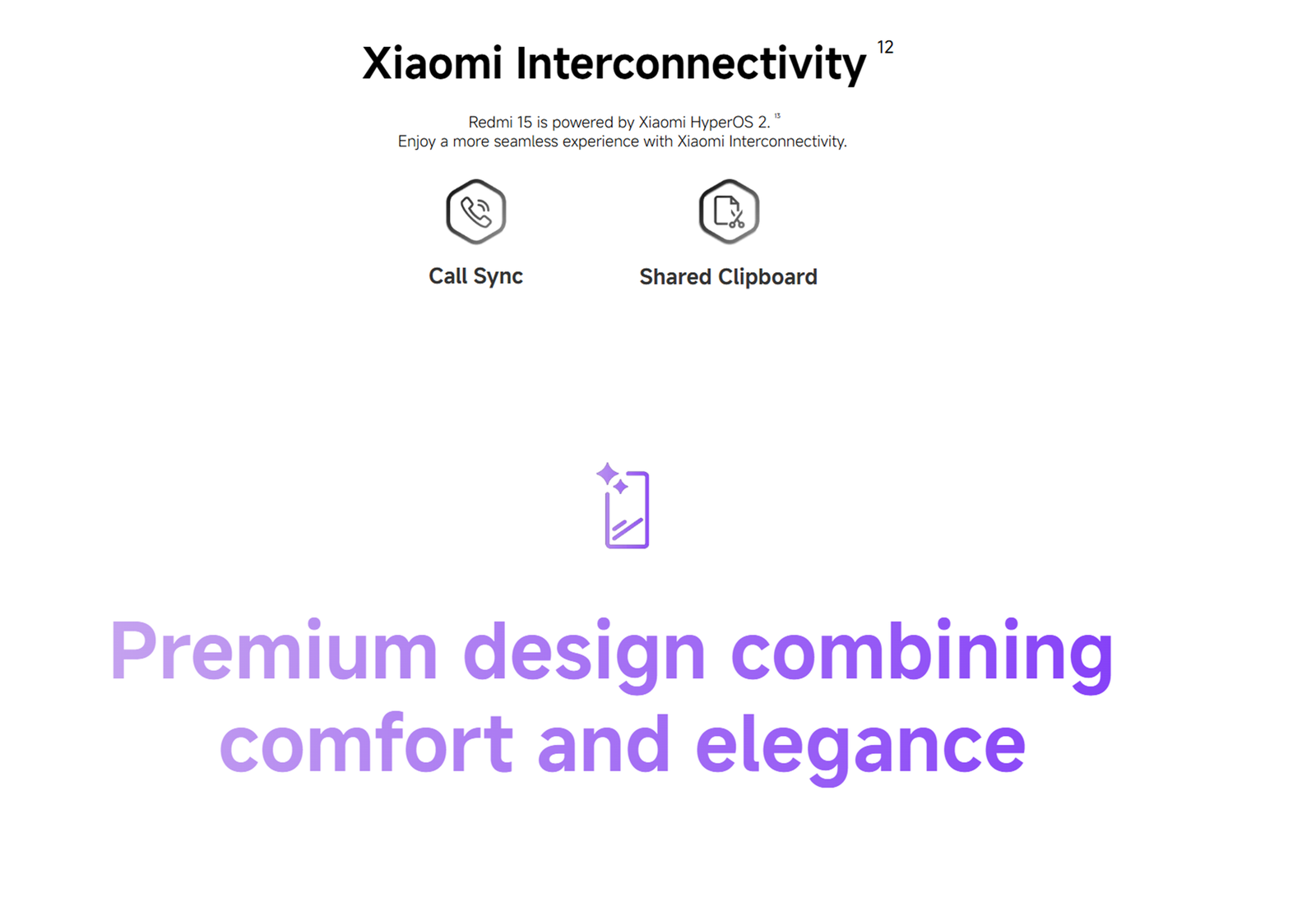 Xiaomi Interconnectivity $^{12}$

Redmi 15 is powered by Xiaomi HyperOS 2. $^{13}$
Enjoy a more seamless experience with Xiaomi Interconnectivity.

Call Sync

Shared Clipboard

Premium design combining comfort and elegance